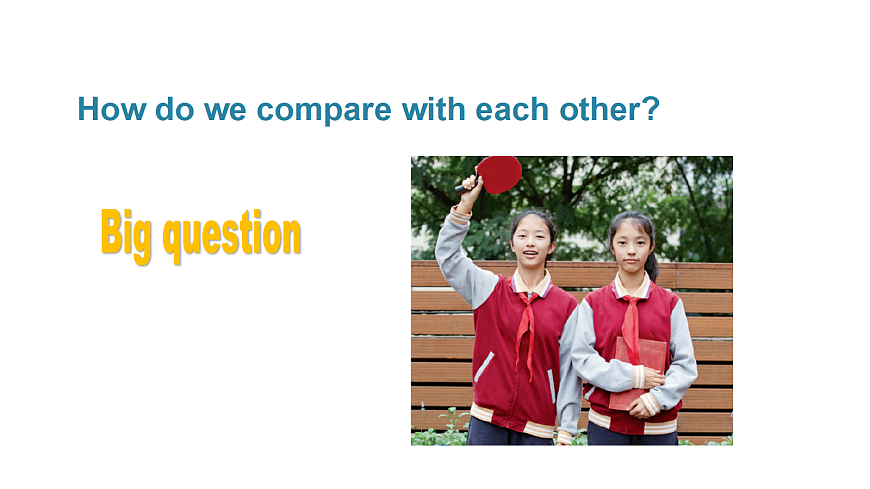 How do we compare with each other?

Big question